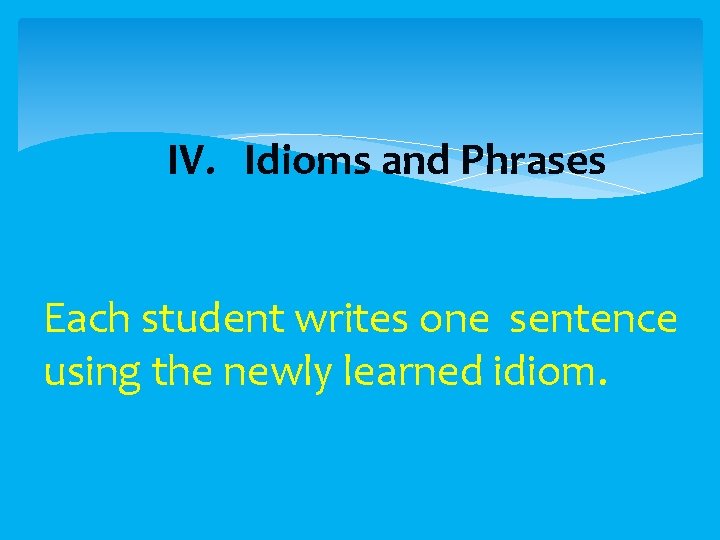 IV. Idioms and Phrases

Each student writes one sentence using the newly learned idiom.